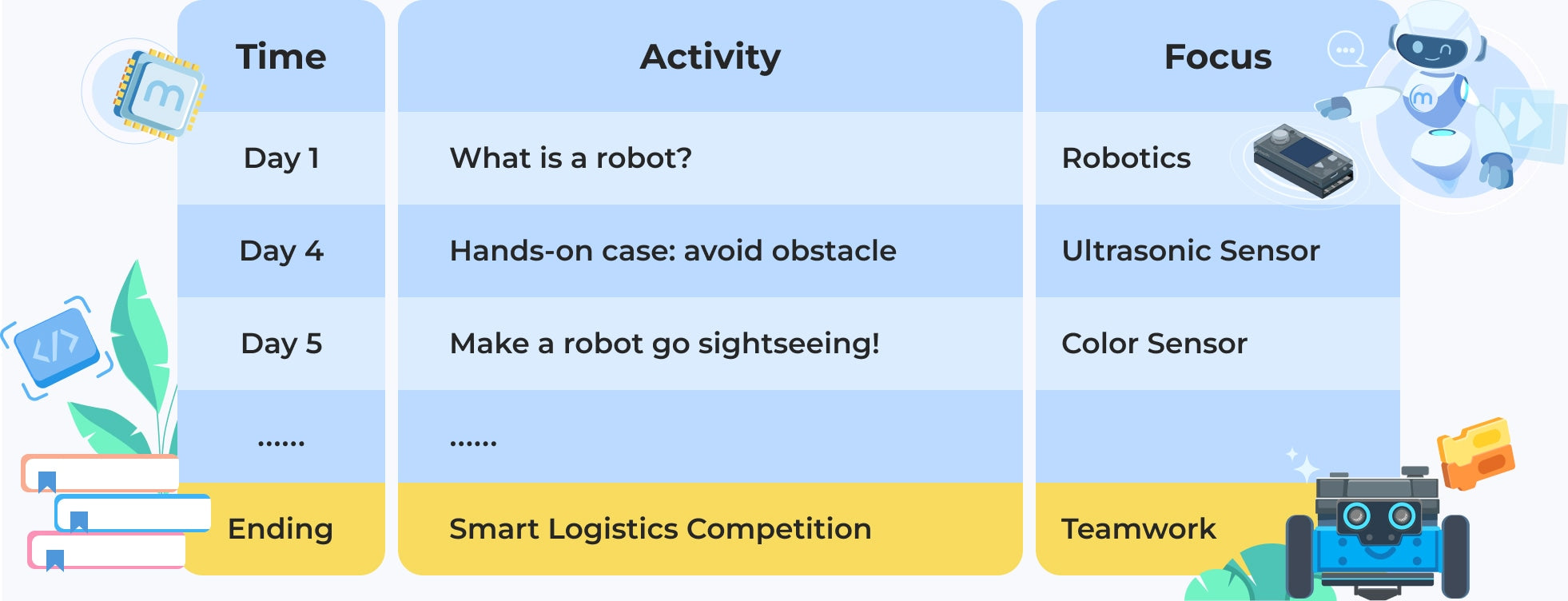 | Time | Activity | Focus |
|---|---|---|
| Day 1 | What is a robot? | Robotics |
| Day 4 | Hands-on case: avoid obstacle | Ultrasonic Sensor |
| Day 5 | Make a robot go sightseeing! | Color Sensor |
| ...... | ...... | |
| Ending | Smart Logistics Competition | Teamwork |